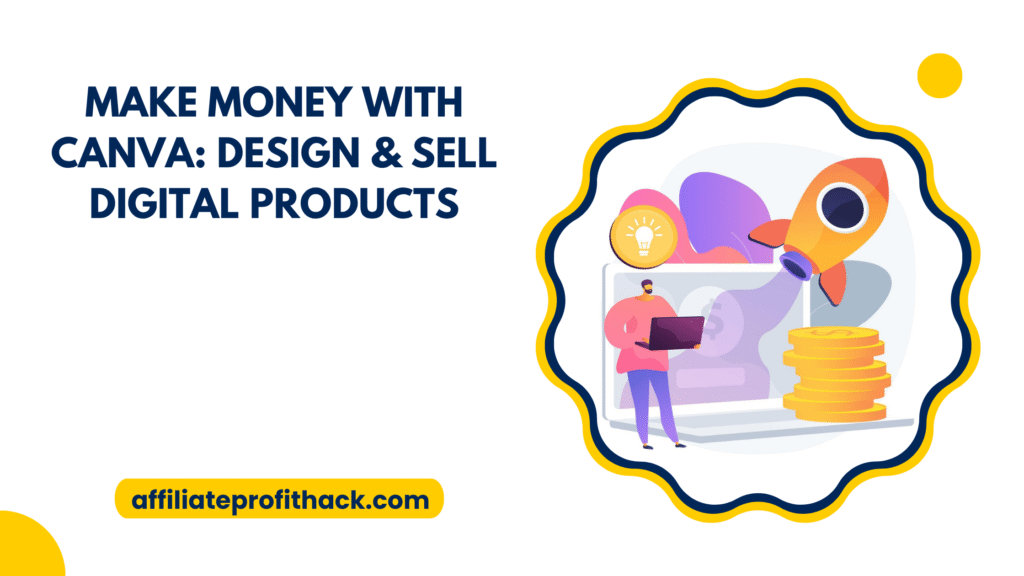 MAKE MONEY WITH CANVA: DESIGN & SELL DIGITAL PRODUCTS

affiliateprofithack.com